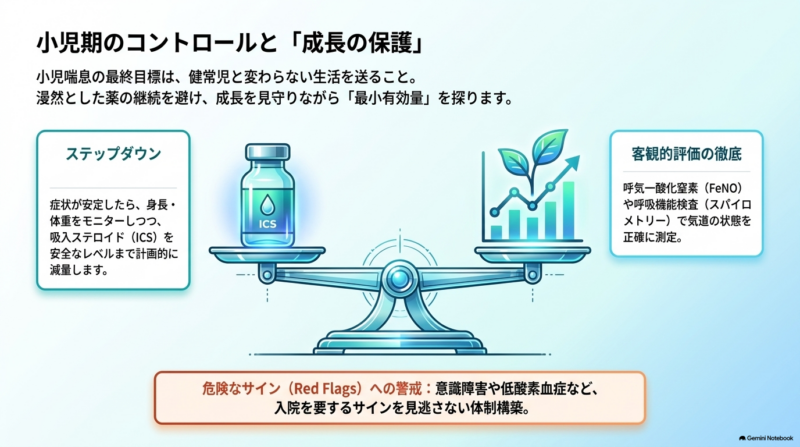 小児期のコントロールと「成長の保護」

小児喘息の最終目標は、健常児と変わらない生活を送ること。
漫然とした薬の継続を避け、成長を見守りながら「最小有効量」を探ります。

ステップダウン

症状が安定したら、身長・体重をモニターしつつ、吸入ステロイド（ICS）を安全なレベルまで計画的に減量します。

ICS

客観的評価の徹底

呼気一酸化窒素（FeNO）や呼吸機能検査（スパイロメトリー）で気道の状態を正確に測定。

危険なサイン（Red Flags）への警戒：意識障害や低酸素血症など、入院を要するサインを見逃さない体制構築。

Gemini Notebook